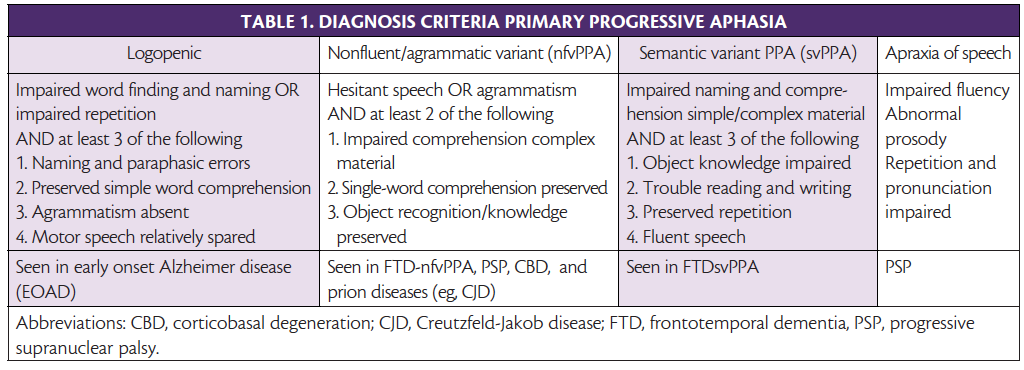 TABLE 1. DIAGNOSIS CRITERIA PRIMARY PROGRESSIVE APHASIA

| Logopenic | Nonfluent/agrammatic variant (nfvPPA) | Semantic variant PPA (svPPA) | Apraxia of speech |
|---|---|---|---|
| Impaired word finding and naming OR impaired repetition AND at least 3 of the following 1. Naming and paraphasic errors 2. Preserved simple word comprehension 3. Agrammatism absent 4. Motor speech relatively spared | Hesitant speech OR agrammatism AND at least 2 of the following 1. Impaired comprehension complex material 2. Single-word comprehension preserved 3. Object recognition/knowledge preserved | Impaired naming and comprehension simple/complex material AND at least 3 of the following 1. Object knowledge impaired 2. Trouble reading and writing 3. Preserved repetition 4. Fluent speech | Impaired fluency Abnormal prosody Repetition and pronunciation impaired |
| Seen in early onset Alzheimer disease (EOAD) | Seen in FTD-nfvPPA, PSP, CBD, and prion diseases (eg, CJD) | Seen in FTDsvPPA | PSP |

Abbreviations: CBD, corticobasal degeneration; CJD, Creutzfeld-Jakob disease; FTD, frontotemporal dementia, PSP, progressive supranuclear palsy.